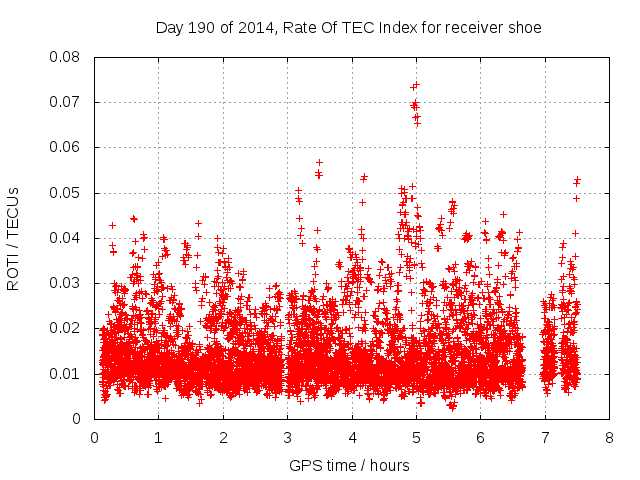 Day 190 of 2014, Rate Of TEC Index for receiver shoe

ROTI / TECUs

0.08
0.07
0.06
0.05
0.04
0.03
0.02
0.01
0

0 1 2 3 4 5 6 7 8

GPS time / hours